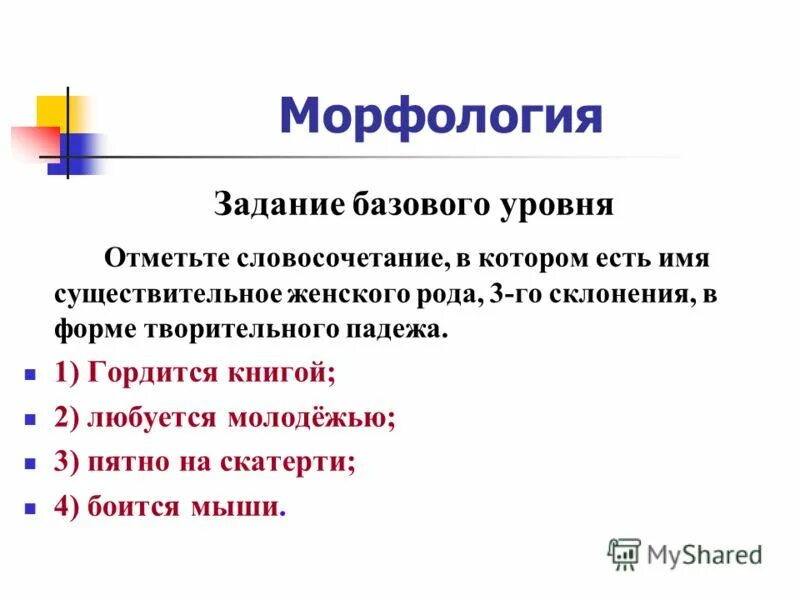 Морфология

Задание базового уровня

Отметьте словосочетание, в котором есть имя существительное женского рода, 3-го склонения, в форме творительного падежа.

1) Гордится книгой;

2) любуется молодёжью;

3) пятно на скатерти;

4) боится мыши.

MyShared